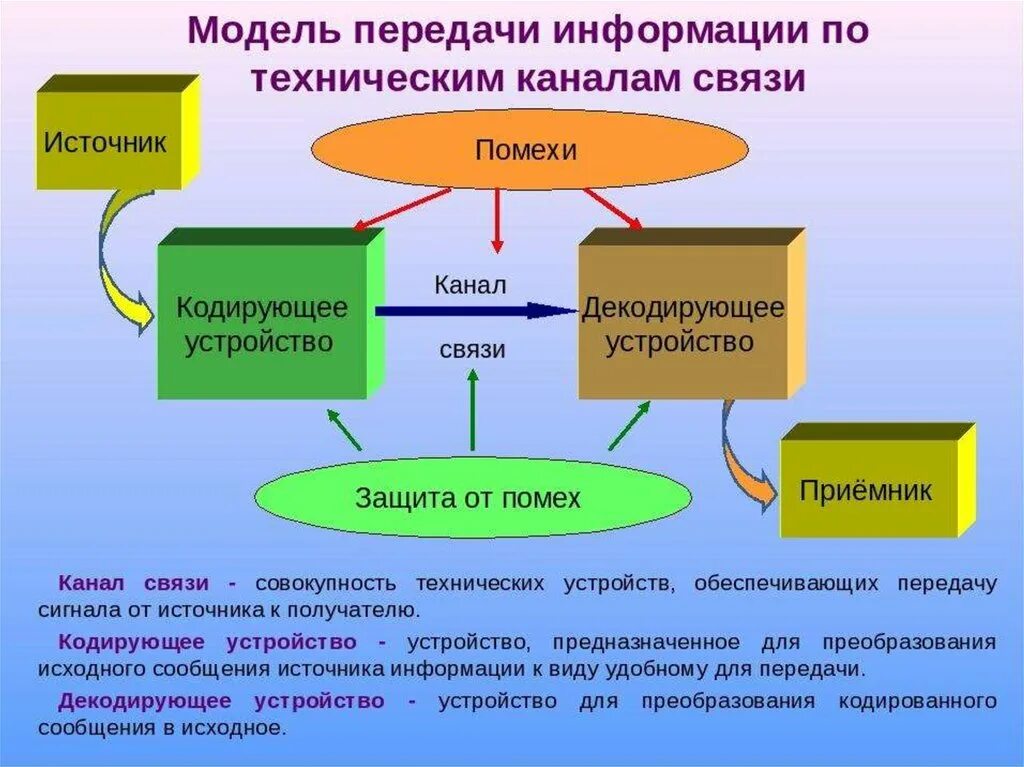 Модель передачи информации по техническим каналам связи

Источник

Помехи

Кодирующее устройство

Канал

связи

Декодирующее устройство

Защита от помех

Приёмник

Канал связи - совокупность технических устройств, обеспечивающих передачу сигнала от источника к получателю.

Кодирующее устройство - устройство, предназначенное для преобразования исходного сообщения источника информации к виду удобному для передачи.

Декодирующее устройство - устройство для преобразования кодированного сообщения в исходное.